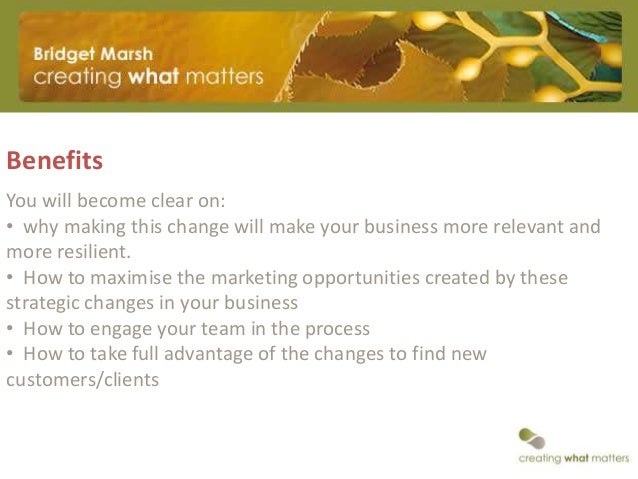 Bridget Marsh
creating what matters

Benefits

You will become clear on:
• why making this change will make your business more relevant and more resilient.
• How to maximise the marketing opportunities created by these strategic changes in your business
• How to engage your team in the process
• How to take full advantage of the changes to find new customers/clients

creating what matters